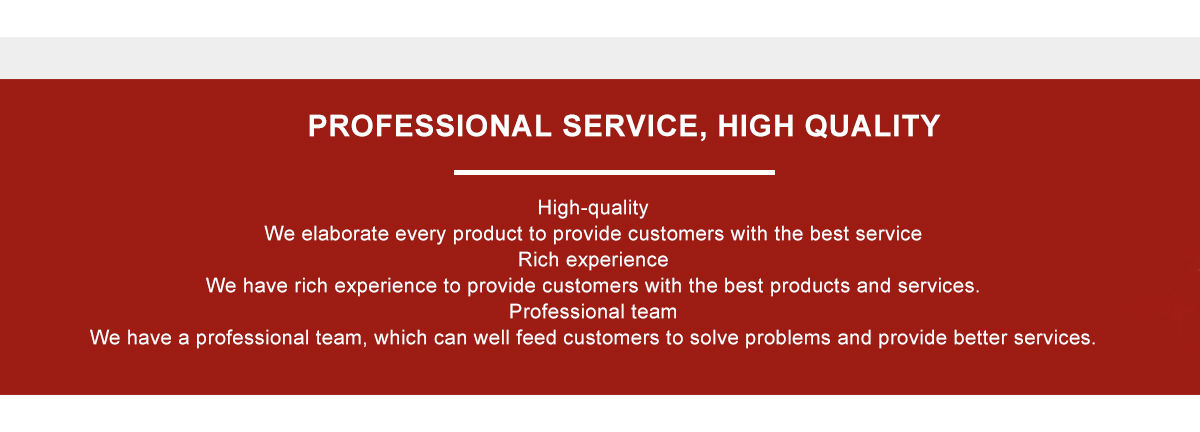 PROFESSIONAL SERVICE, HIGH QUALITY

High-quality
We elaborate every product to provide customers with the best service
Rich experience
We have rich experience to provide customers with the best products and services.
Professional team
We have a professional team, which can well feed customers to solve problems and provide better services.